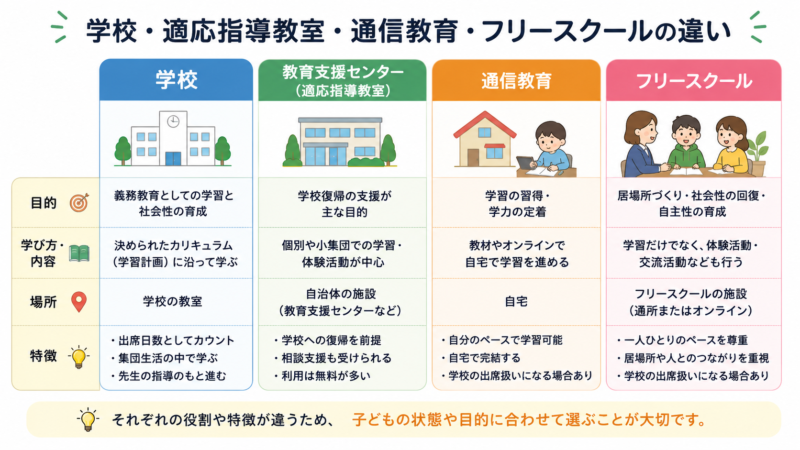 学校・適応指導教室・通信教育・フリースクールの違い

|  | 学校 | 教育支援センター（適応指導教室） | 通信教育 | フリースクール |
|---|---|---|---|---|
| 目的 | 義務教育としての学習と社会性の育成 | 学校復帰の支援が主な目的 | 学習の習得・学力の定着 | 居場所づくり・社会性の回復・自主性の育成 |
| 学び方・内容 | 決められたカリキュラム（学習計画）に沿って学ぶ | 個別や小集団での学習・体験活動が中心 | 教材やオンラインで自宅で学習を進める | 学習だけでなく、体験活動・交流活動なども行う |
| 場所 | 学校の教室 | 自治体の施設（教育支援センターなど） | 自宅 | フリースクールの施設（通所またはオンライン） |
| 特徴 | ・出席日数としてカウント ・集団生活の中で学ぶ ・先生の指導のもと進む | ・学校への復帰を前提 ・相談支援も受けられる ・利用は無料が多い | ・自分のペースで学習可能 ・自宅で完結する ・学校の出席扱いになる場合あり | ・一人ひとりのペースを尊重 ・居場所や人とのつながりを重視 ・学校の出席扱いになる場合あり |

それぞれの役割や特徴が違うため、 子どもの状態や目的に合わせて選ぶことが大切です。